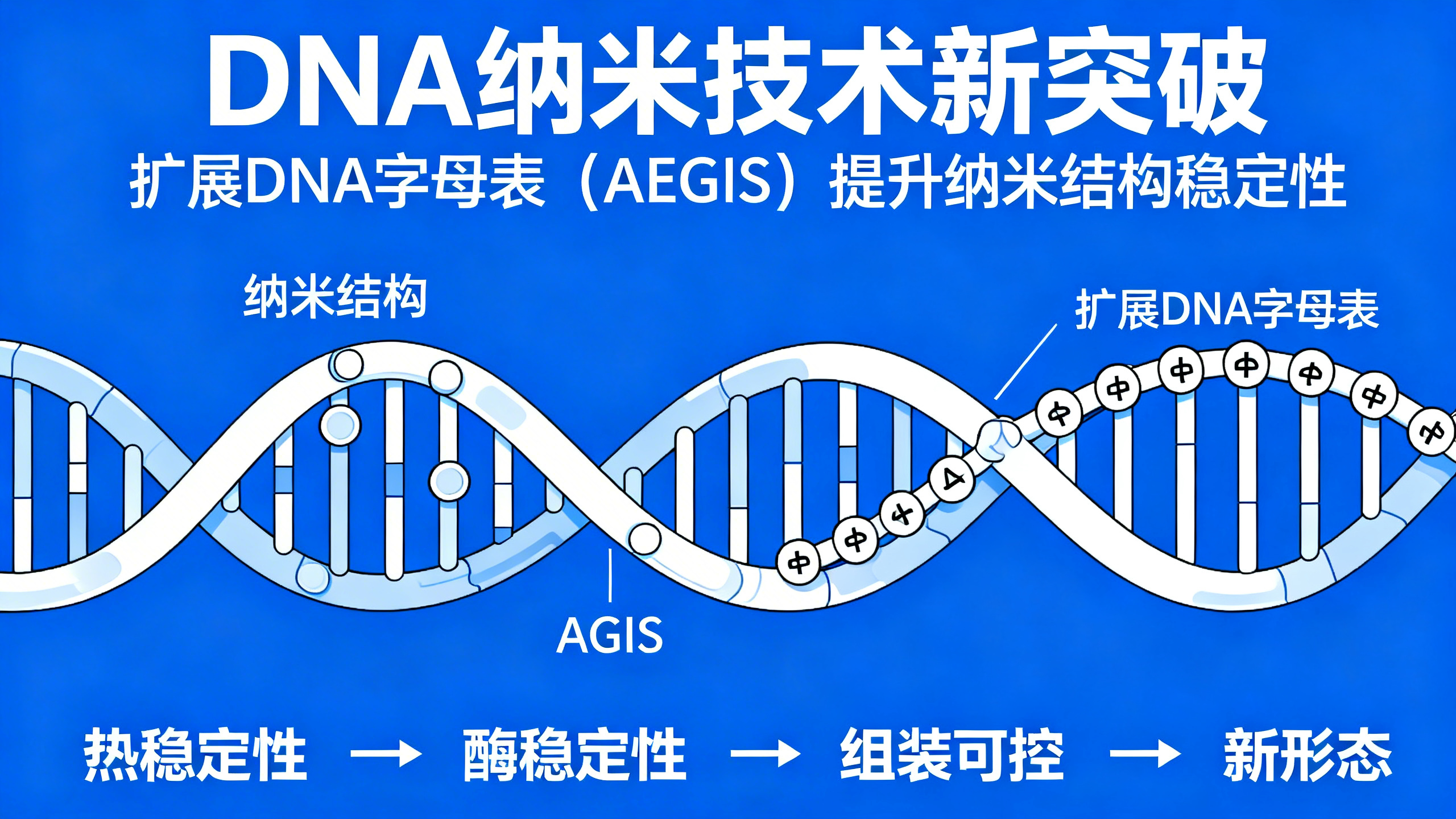 DNA纳米技术新突破

扩展DNA字母表（AEGIS）提升纳米结构稳定性

纳米结构

扩展DNA字母表

AGIS

热稳定性 → 酶稳定性 → 组装可控 → 新形态